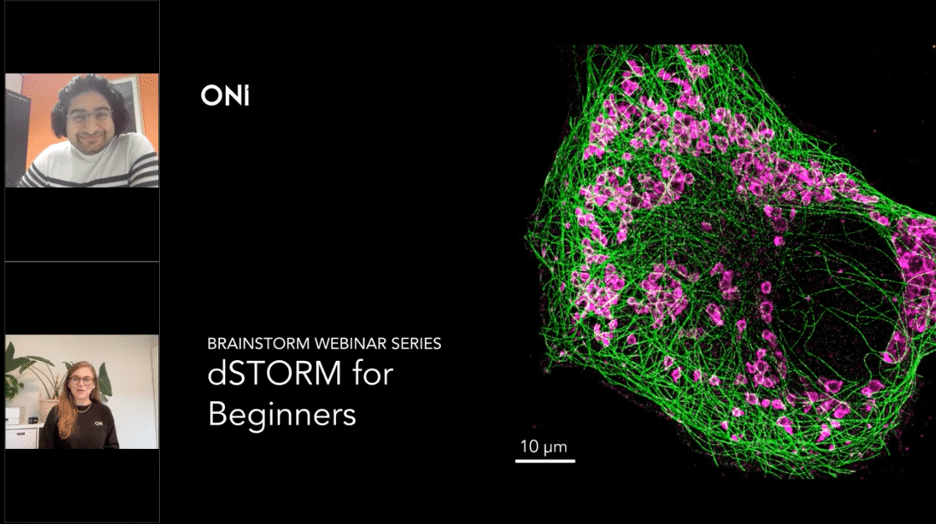 ONI

BRAINSTORM WEBINAR SERIES
dSTORM for Beginners

10 µm